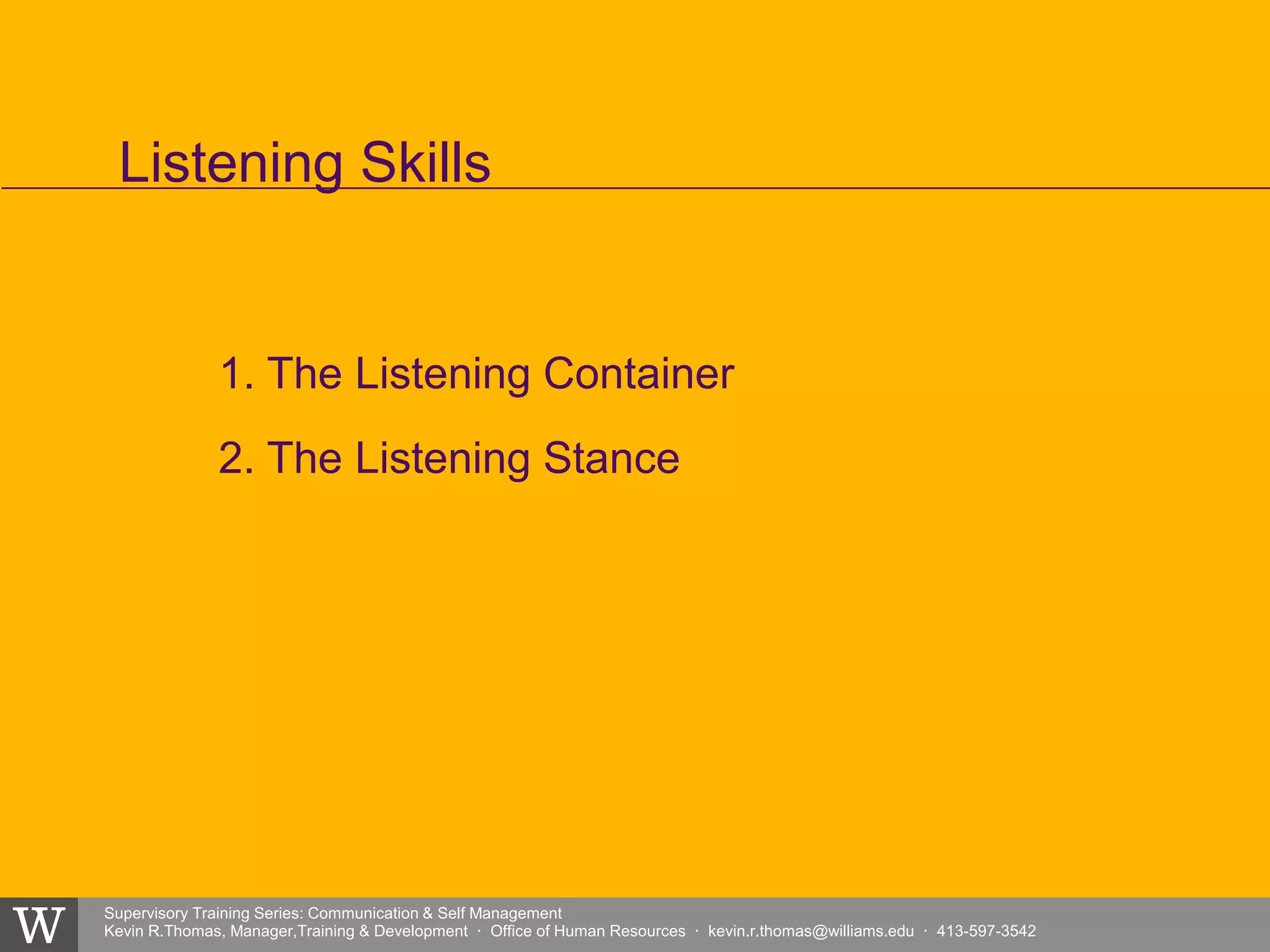 Listening Skills

1. The Listening Container

2. The Listening Stance

W

Supervisory Training Series: Communication & Self Management
Kevin R.Thomas, Manager,Training & Development · Office of Human Resources · kevin.r.thomas@williams.edu · 413-597-3542